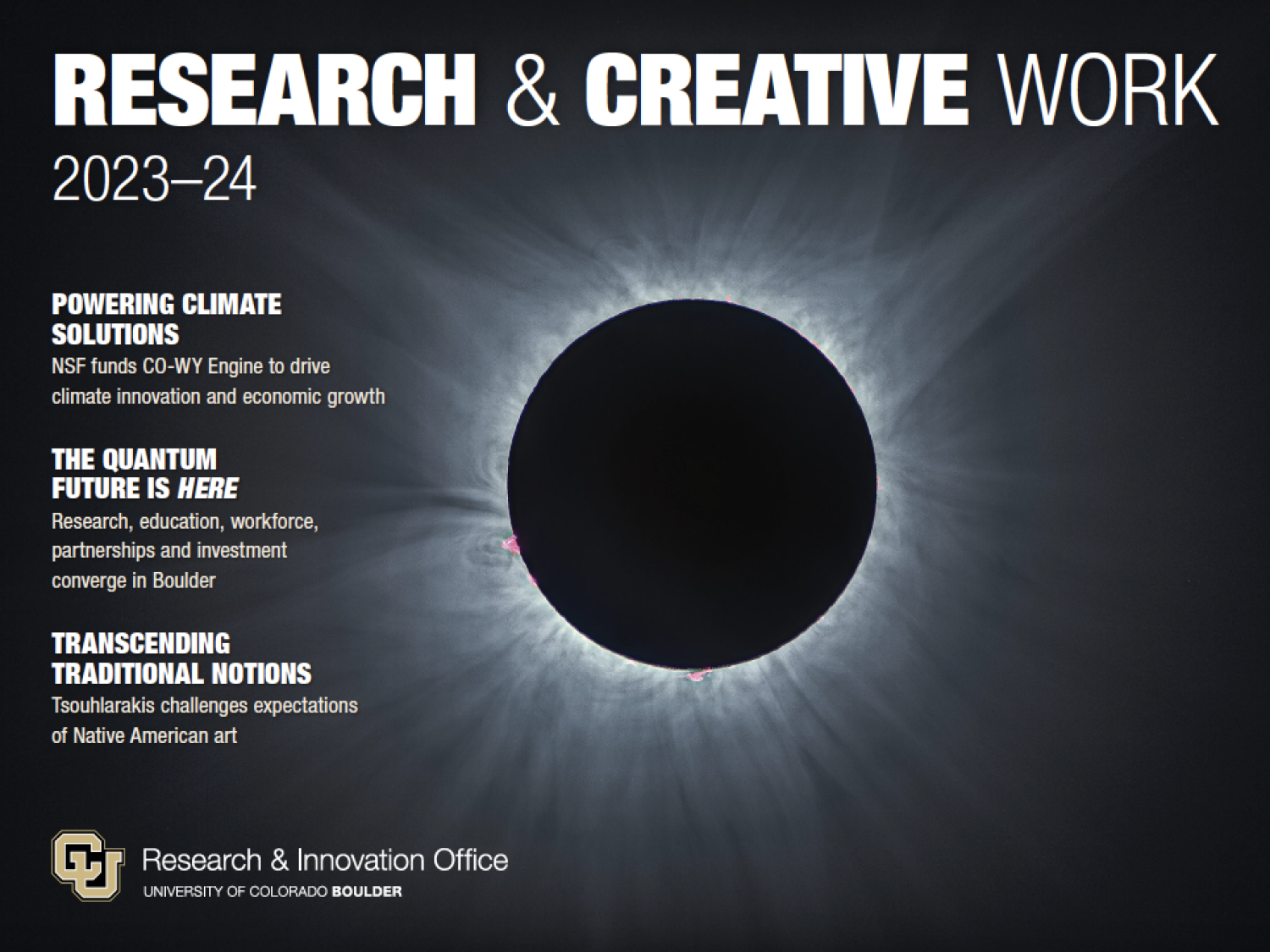 RESEARCH & CREATIVE WORK
2023–24

POWERING CLIMATE SOLUTIONS
NSF funds CO-WY Engine to drive climate innovation and economic growth

THE QUANTUM FUTURE IS HERE
Research, education, workforce, partnerships and investment converge in Boulder

TRANSCENDING TRADITIONAL NOTIONS
Tsouhlarakis challenges expectations of Native American art

CU
Research & Innovation Office
UNIVERSITY OF COLORADO BOULDER